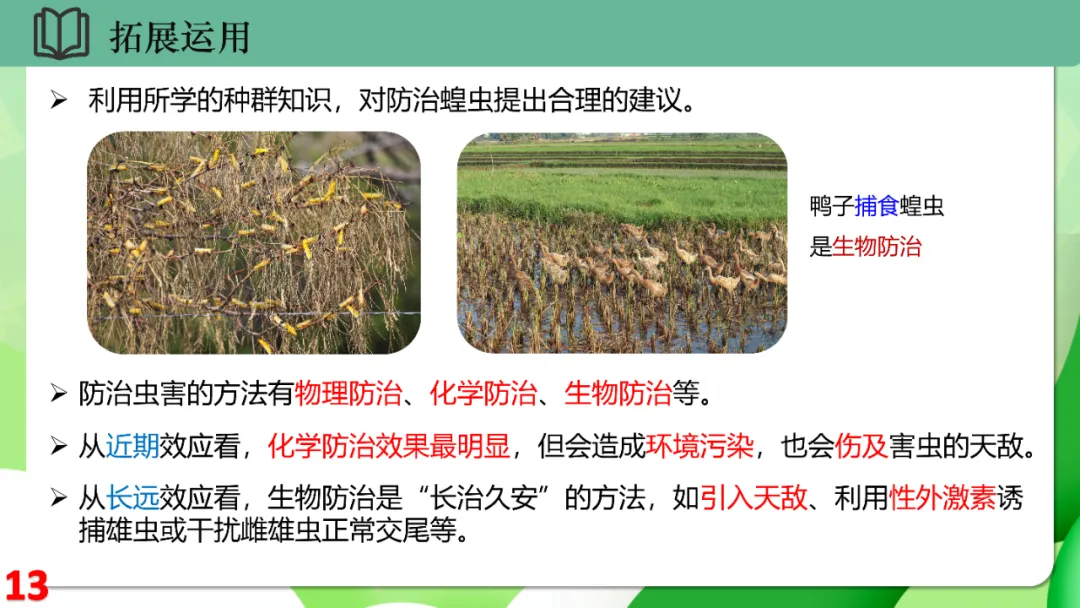 拓展运用

➢ 利用所学的种群知识，对防治蝗虫提出合理的建议。

鸭子捕食蝗虫
是生物防治

➢ 防治虫害的方法有物理防治、化学防治、生物防治等。

➢ 从近期效应看，化学防治效果最明显，但会造成环境污染，也会伤及害虫的天敌。

➢ 从长远效应看，生物防治是“长治久安”的方法，如引入天敌、利用性外激素诱捕雄虫或干扰雌雄虫正常交尾等。

13